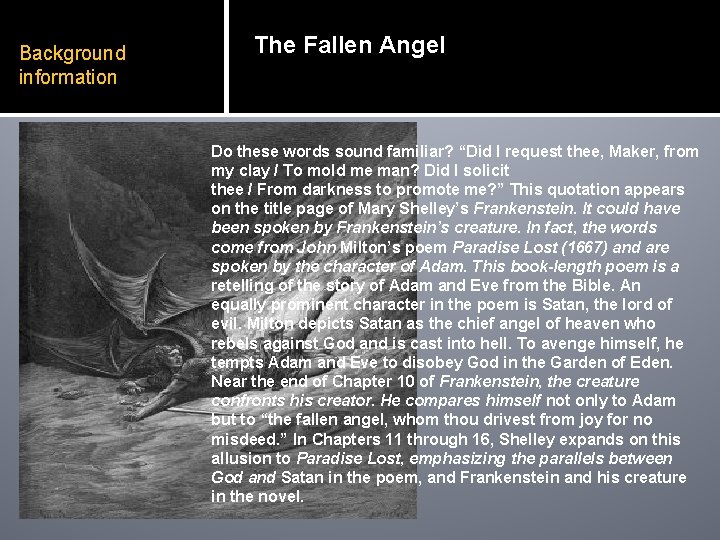 Background information

The Fallen Angel

Do these words sound familiar? “Did I request thee, Maker, from my clay / To mold me man? Did I solicit thee / From darkness to promote me?” This quotation appears on the title page of Mary Shelley’s Frankenstein. It could have been spoken by Frankenstein’s creature. In fact, the words come from John Milton’s poem Paradise Lost (1667) and are spoken by the character of Adam. This book-length poem is a retelling of the story of Adam and Eve from the Bible. An equally prominent character in the poem is Satan, the lord of evil. Milton depicts Satan as the chief angel of heaven who rebels against God and is cast into hell. To avenge himself, he tempts Adam and Eve to disobey God in the Garden of Eden. Near the end of Chapter 10 of Frankenstein, the creature confronts his creator. He compares himself not only to Adam but to “the fallen angel, whom thou drivest from joy for no misdeed.” In Chapters 11 through 16, Shelley expands on this allusion to Paradise Lost, emphasizing the parallels between God and Satan in the poem, and Frankenstein and his creature in the novel.